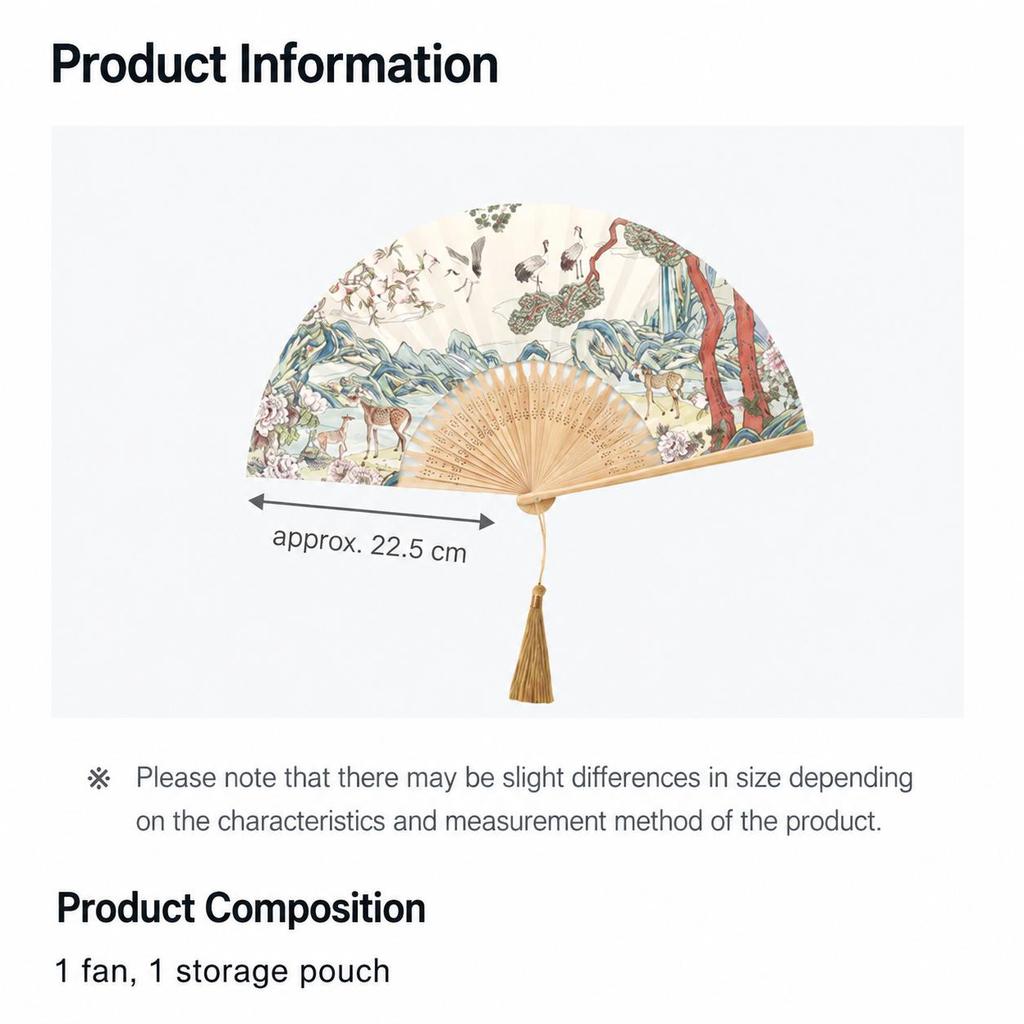 Product Information

approx. 22.5 cm

※ Please note that there may be slight differences in size depending on the characteristics and measurement method of the product.

Product Composition

1 fan, 1 storage pouch